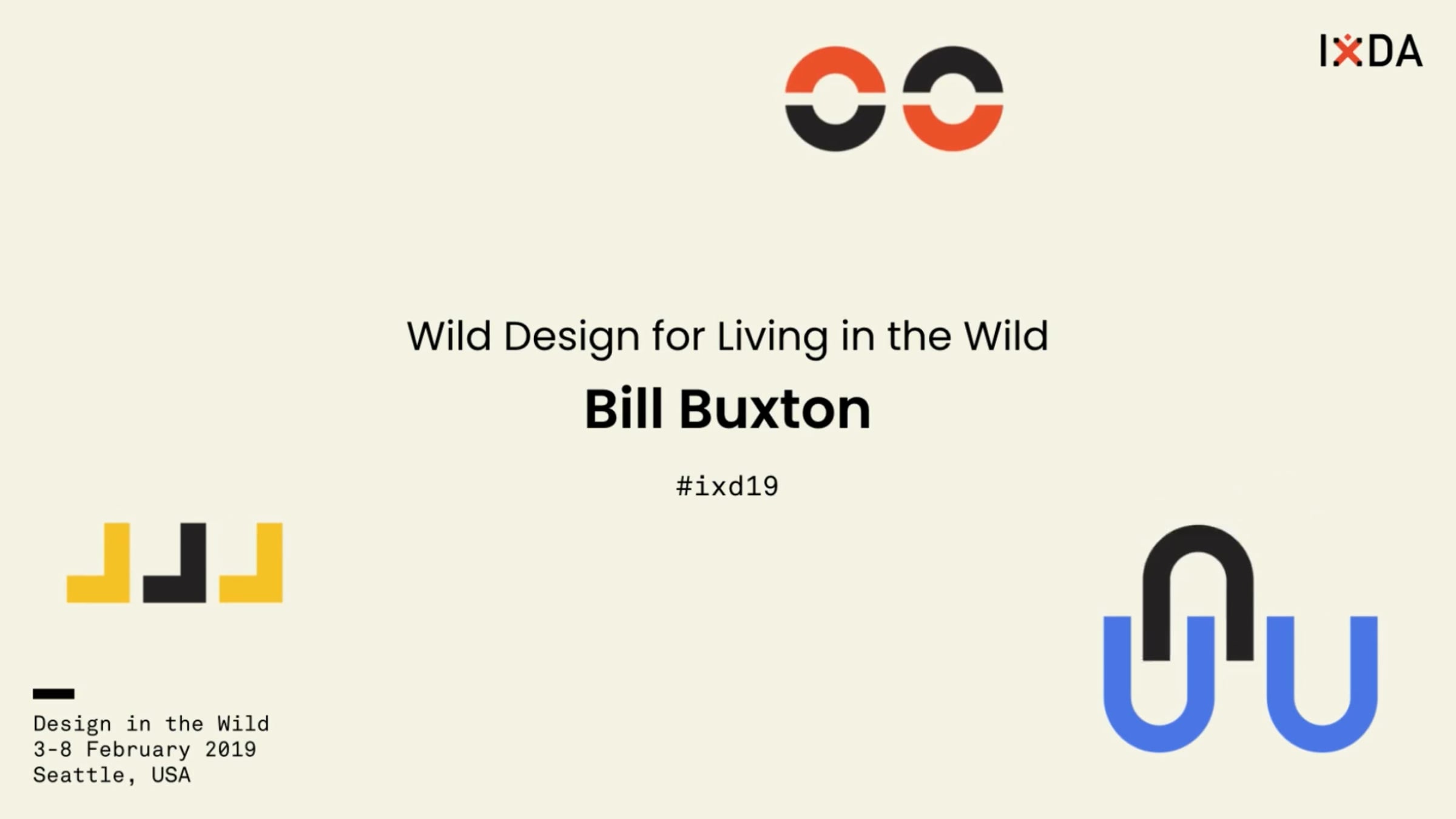 IxDA

Wild Design for Living in the Wild

Bill Buxton

#ixd19

Design in the Wild
3-8 February 2019
Seattle, USA